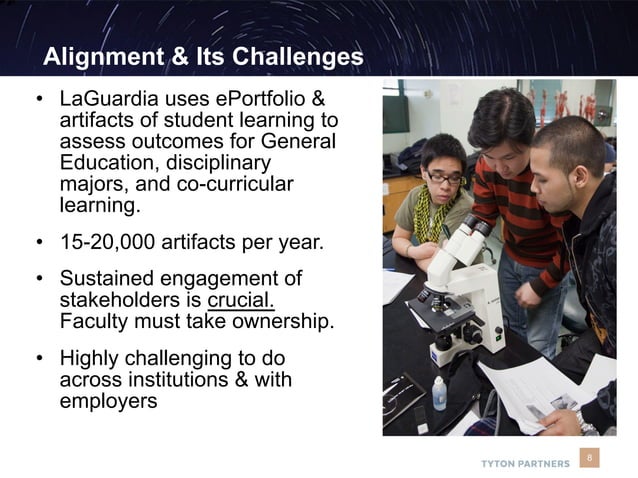 Alignment & Its Challenges

• LaGuardia uses ePortfolio & artifacts of student learning to assess outcomes for General Education, disciplinary majors, and co-curricular learning.

• 15-20,000 artifacts per year.

• Sustained engagement of stakeholders is crucial. Faculty must take ownership.

• Highly challenging to do across institutions & with employers

TYTON PARTNERS 8